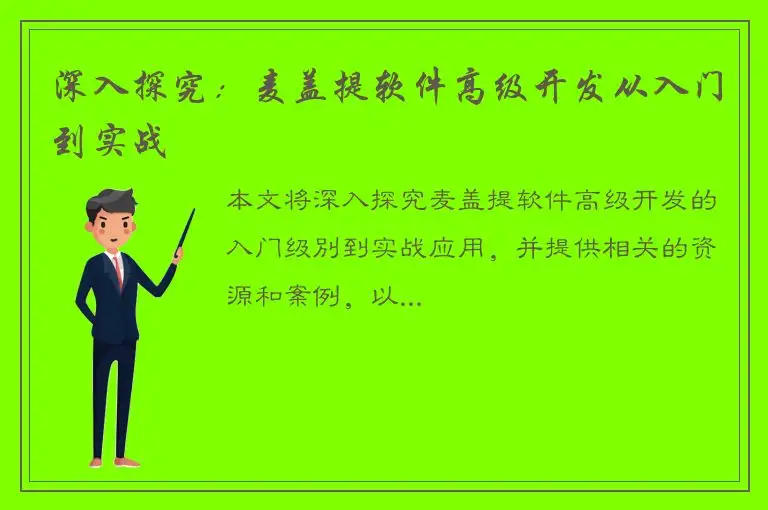 深入探究：麦盖提软件高级开发从入门到实战

本文将深入探究麦盖提软件高级开发的入门级别到实战应用，并提供相关的资源和案例，以...